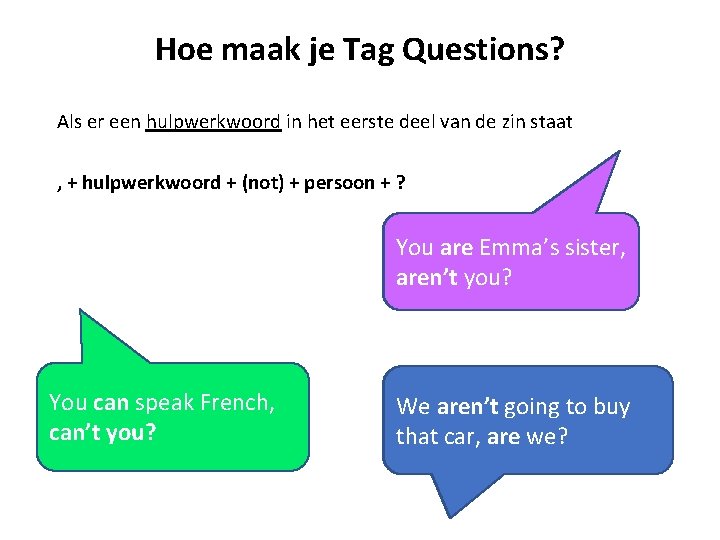 Hoe maak je Tag Questions?

Als er een hulpwerkwoord in het eerste deel van de zin staat

, + hulpwerkwoord + (not) + persoon + ?

You are Emma's sister, aren't you?

You can speak French, can't you?

We aren't going to buy that car, are we?